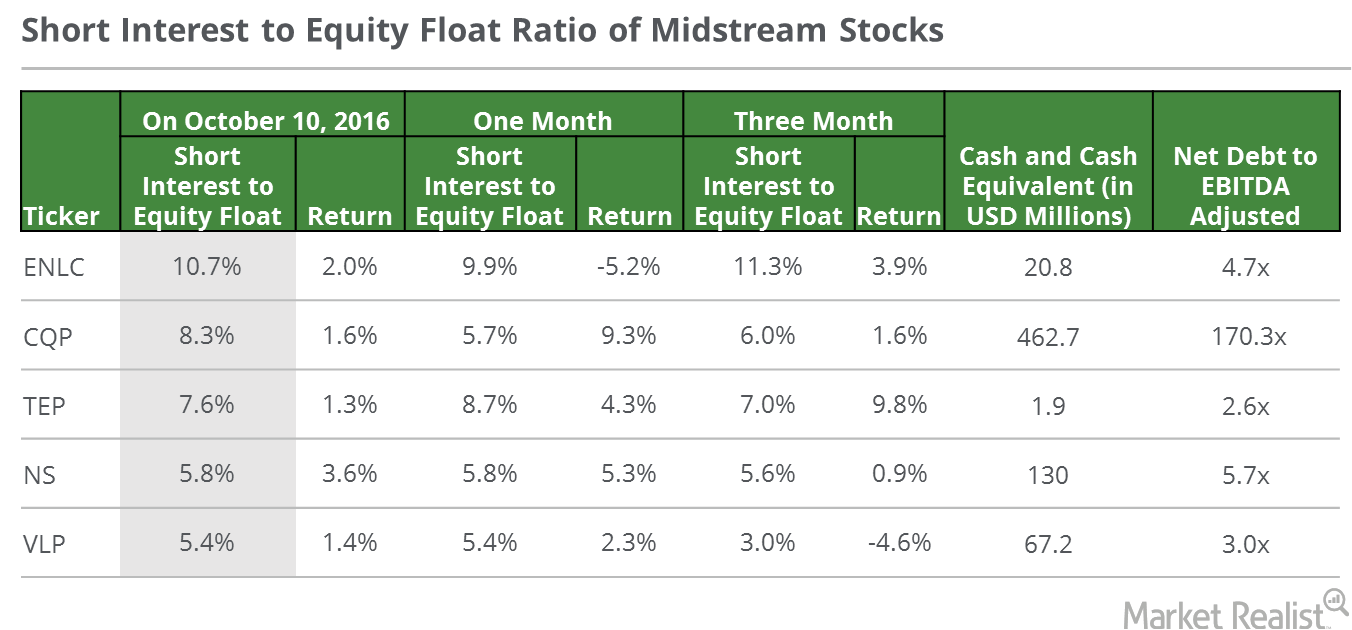 Short Interest to Equity Float Ratio of Midstream Stocks

| Ticker | On October 10, 2016 Short Interest to Equity Float | On October 10, 2016 Return | One Month Short Interest to Equity Float | One Month Return | Three Month Short Interest to Equity Float | Three Month Return | Cash and Cash Equivalent (in USD Millions) | Net Debt to EBITDA Adjusted |
|---|---|---|---|---|---|---|---|---|
| ENLC | 10.7% | 2.0% | 9.9% | -5.2% | 11.3% | 3.9% | 20.8 | 4.7x |
| CQP | 8.3% | 1.6% | 5.7% | 9.3% | 6.0% | 1.6% | 462.7 | 170.3x |
| TEP | 7.6% | 1.3% | 8.7% | 4.3% | 7.0% | 9.8% | 1.9 | 2.6x |
| NS | 5.8% | 3.6% | 5.8% | 5.3% | 5.6% | 0.9% | 130 | 5.7x |
| VLP | 5.4% | 1.4% | 5.4% | 2.3% | 3.0% | -4.6% | 67.2 | 3.0x |

Market Realist